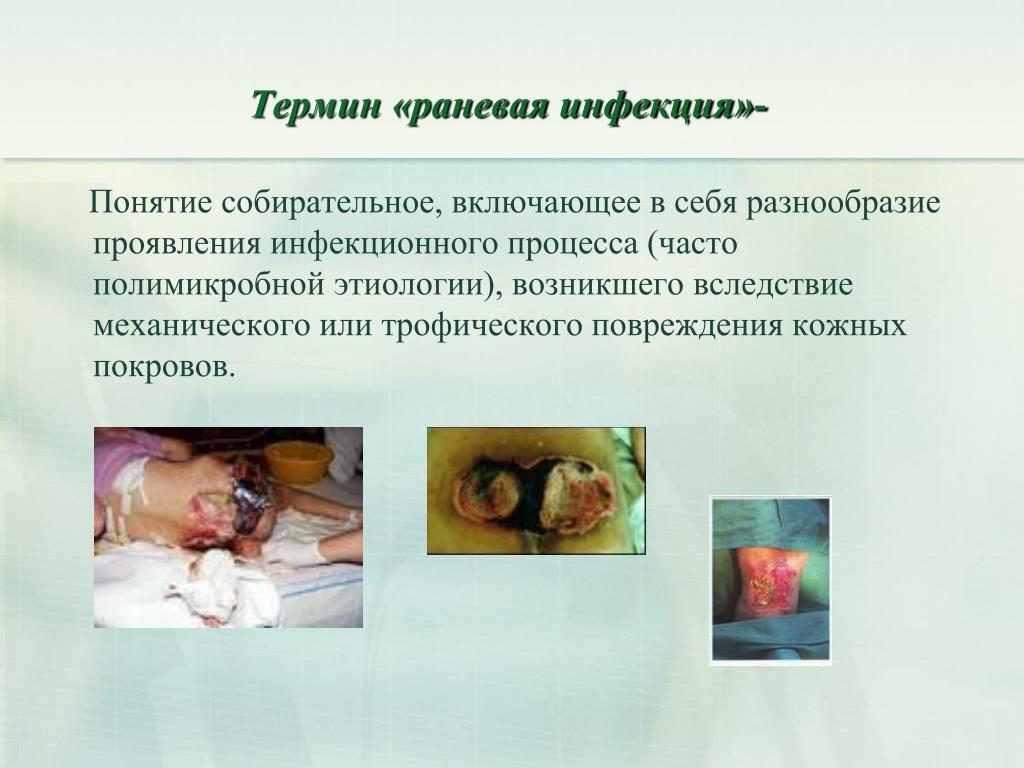 Термин «раневая инфекция»-

Понятие собирательное, включающее в себя разнообразие проявления инфекционного процесса (часто полимикробной этиологии), возникшего вследствие механического или трофического повреждения кожных покровов.